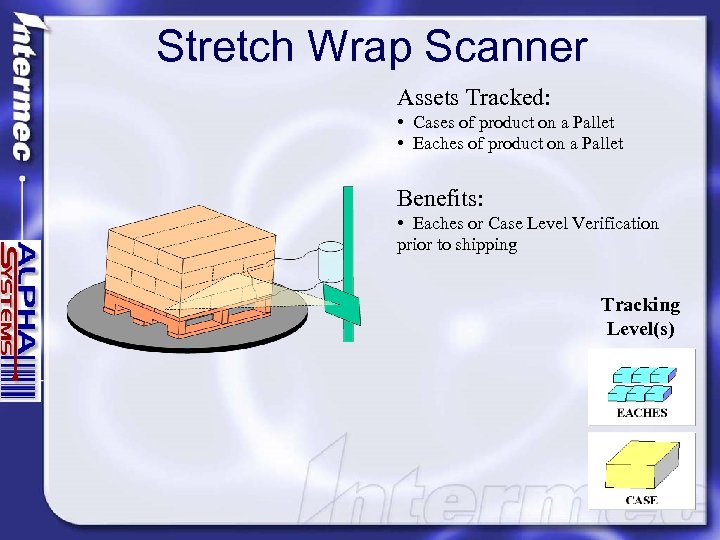 Intermec

ALPHA SYSTEMS

Stretch Wrap Scanner

Assets Tracked:
• Cases of product on a Pallet
• Eaches of product on a Pallet

Benefits:
• Eaches or Case Level Verification prior to shipping

Tracking Level(s)

EACHES

CASE

Intermec